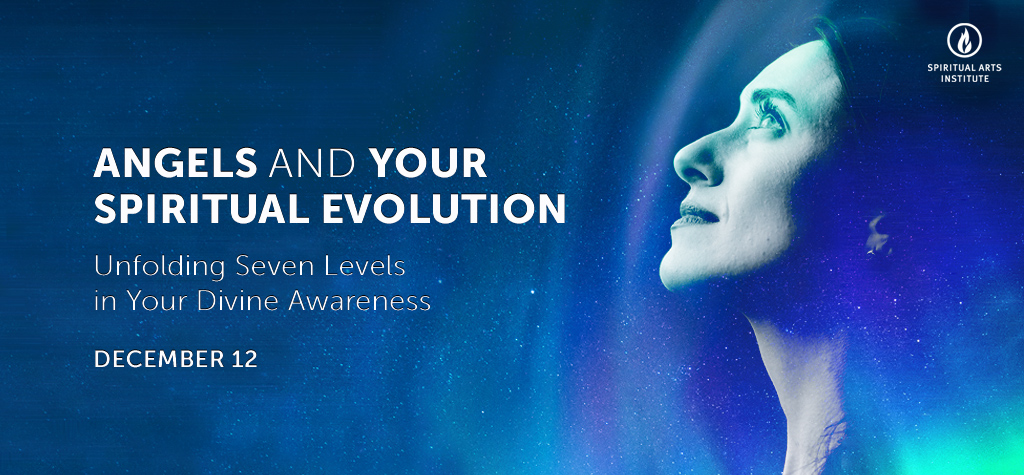 SPIRITUAL ARTS INSTITUTE

ANGELS AND YOUR SPIRITUAL EVOLUTION

Unfolding Seven Levels in Your Divine Awareness

DECEMBER 12